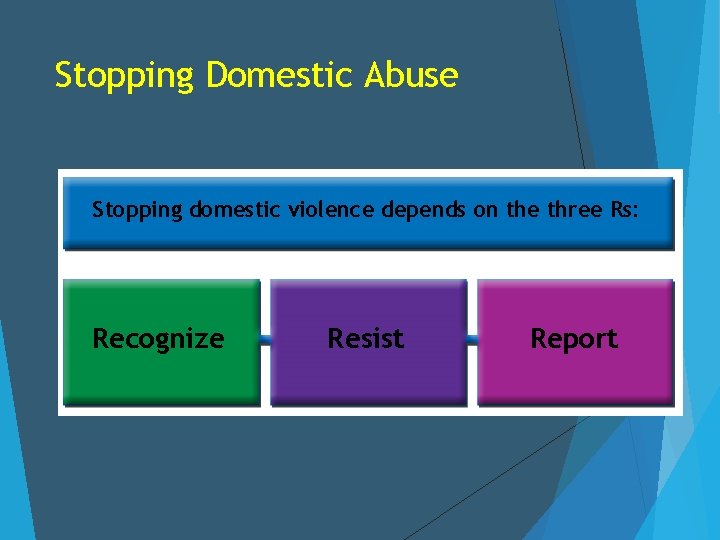 Stopping Domestic Abuse

Stopping domestic violence depends on the three Rs:

Recognize

Resist

Report